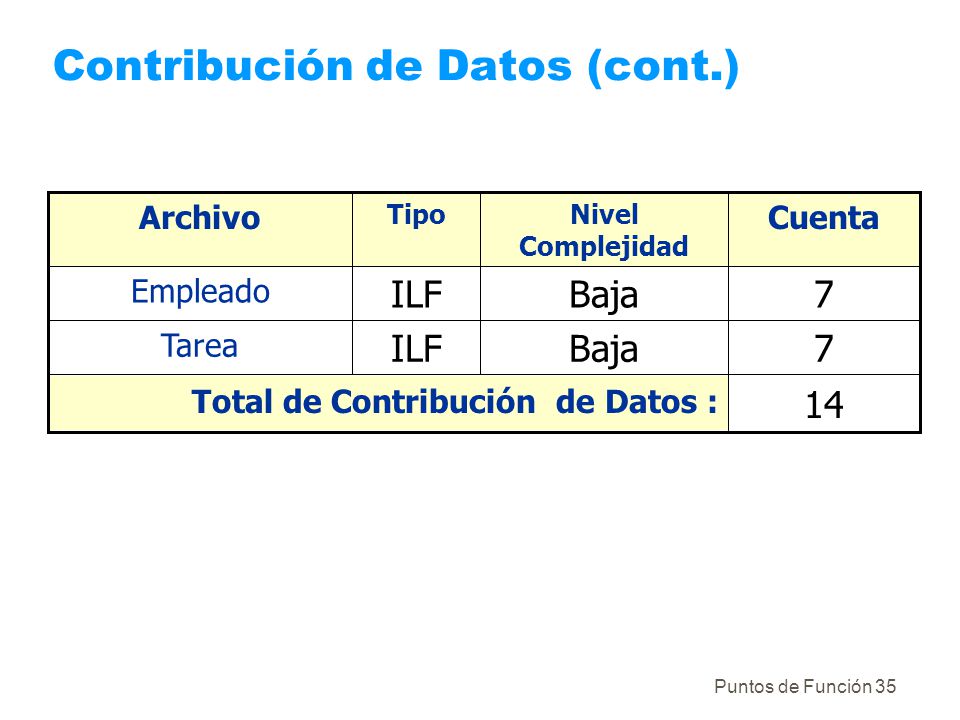 Contribución de Datos (cont.)

| Archivo | Tipo | Nivel Complejidad | Cuenta |
|---|---|---|---|
| Empleado | ILF | Baja | 7 |
| Tarea | ILF | Baja | 7 |
| Total de Contribución de Datos : | | | 14 |

Puntos de Función 35